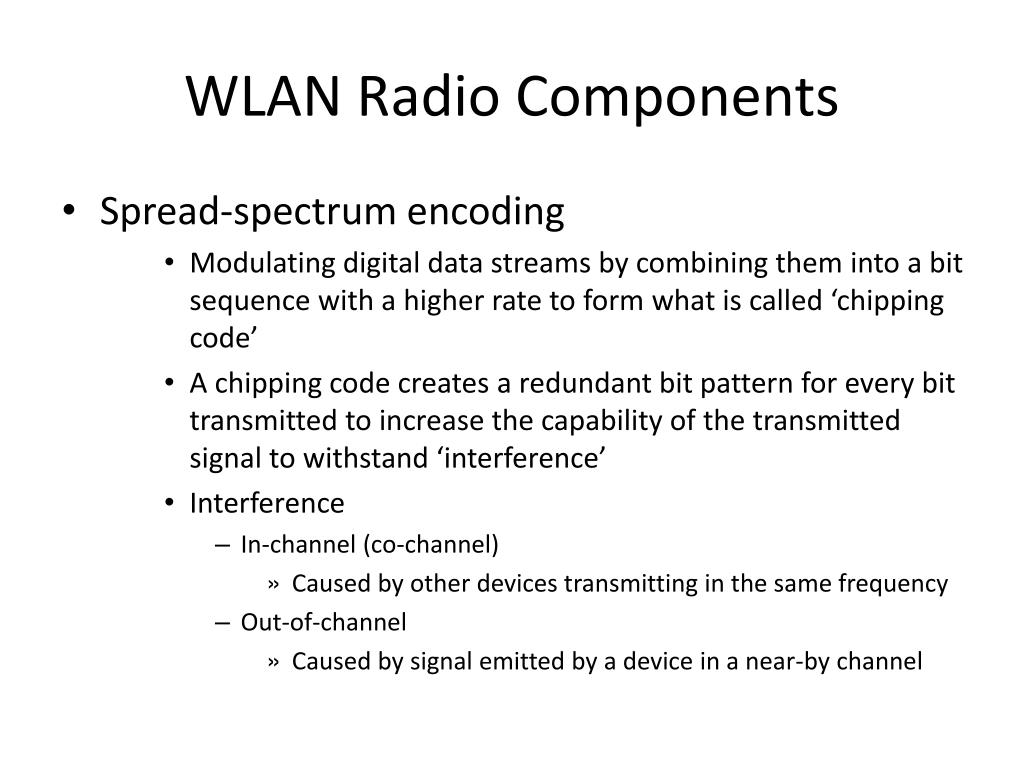 WLAN Radio Components

• Spread-spectrum encoding
  • Modulating digital data streams by combining them into a bit sequence with a higher rate to form what is called ‘chipping code’
  • A chipping code creates a redundant bit pattern for every bit transmitted to increase the capability of the transmitted signal to withstand ‘interference’
  • Interference
    – In-channel (co-channel)
      » Caused by other devices transmitting in the same frequency
    – Out-of-channel
      » Caused by signal emitted by a device in a near-by channel